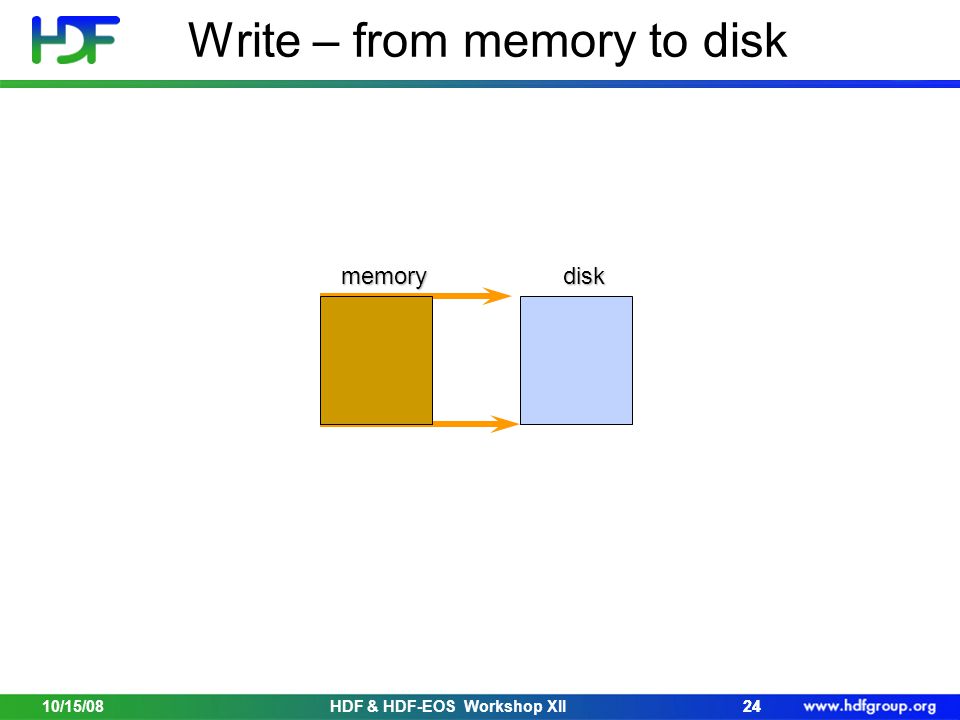 HDF

Write – from memory to disk

memory

disk

10/15/08

HDF & HDF-EOS Workshop XII

24

www.hdfgroup.org